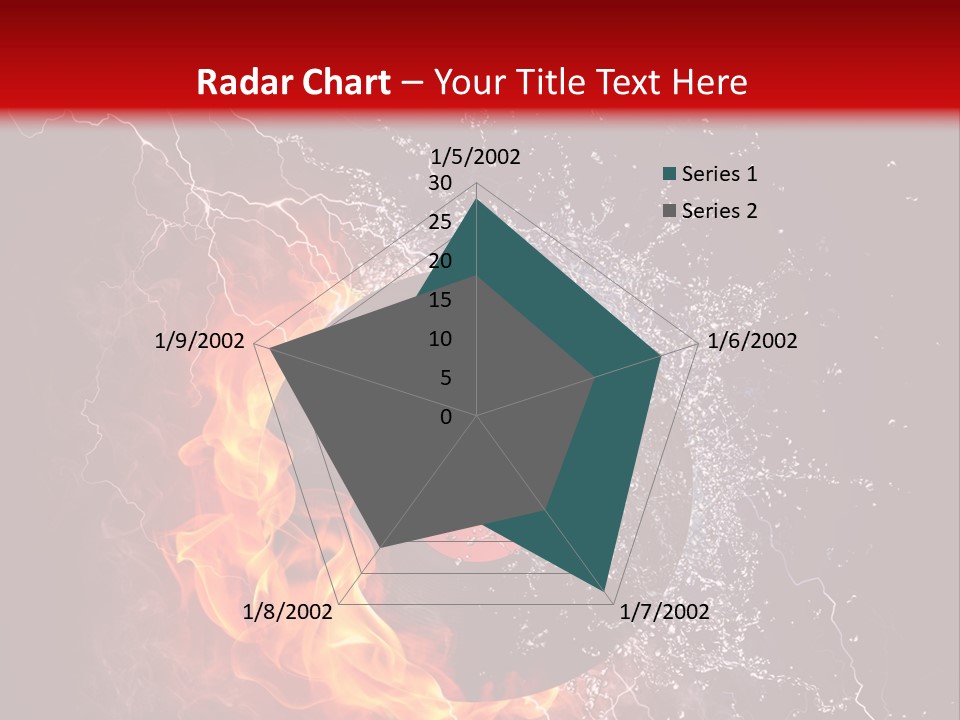 Radar Chart – Your Title Text Here

1/5/2002

30
25
20
15
10
5
0

1/6/2002

1/7/2002

1/8/2002

1/9/2002

Series 1
Series 2